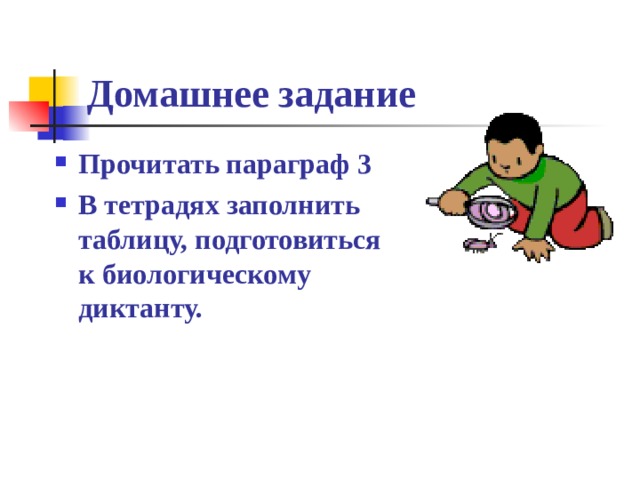 Домашнее задание

- Прочитать параграф 3
- В тетрадях заполнить таблицу, подготовиться к биологическому диктанту.